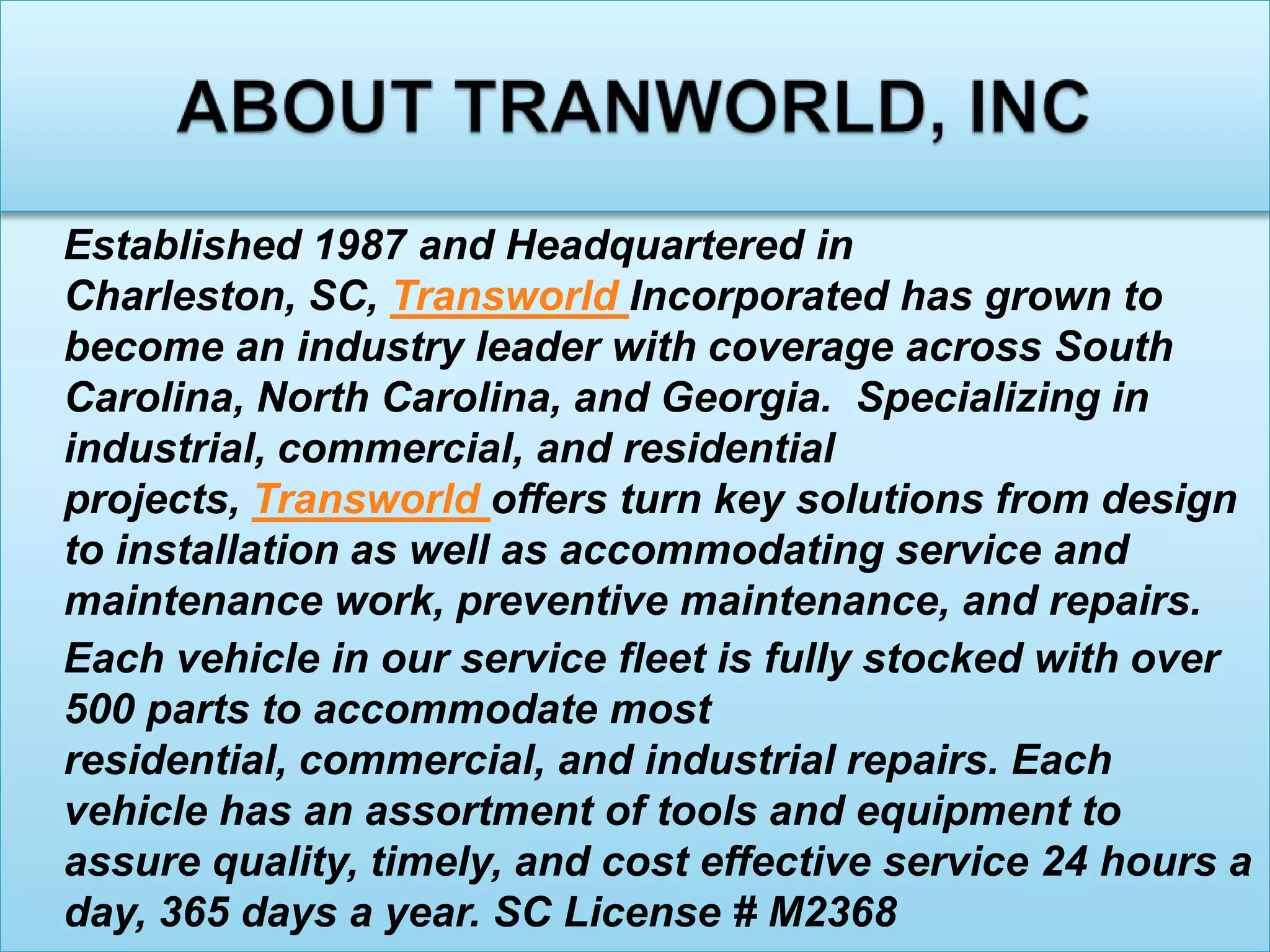 ABOUT TRANWORLD, INC

Established 1987 and Headquartered in Charleston, SC, Transworld Incorporated has grown to become an industry leader with coverage across South Carolina, North Carolina, and Georgia. Specializing in industrial, commercial, and residential projects, Transworld offers turn key solutions from design to installation as well as accommodating service and maintenance work, preventive maintenance, and repairs.

Each vehicle in our service fleet is fully stocked with over 500 parts to accommodate most residential, commercial, and industrial repairs. Each vehicle has an assortment of tools and equipment to assure quality, timely, and cost effective service 24 hours a day, 365 days a year. SC License # M2368